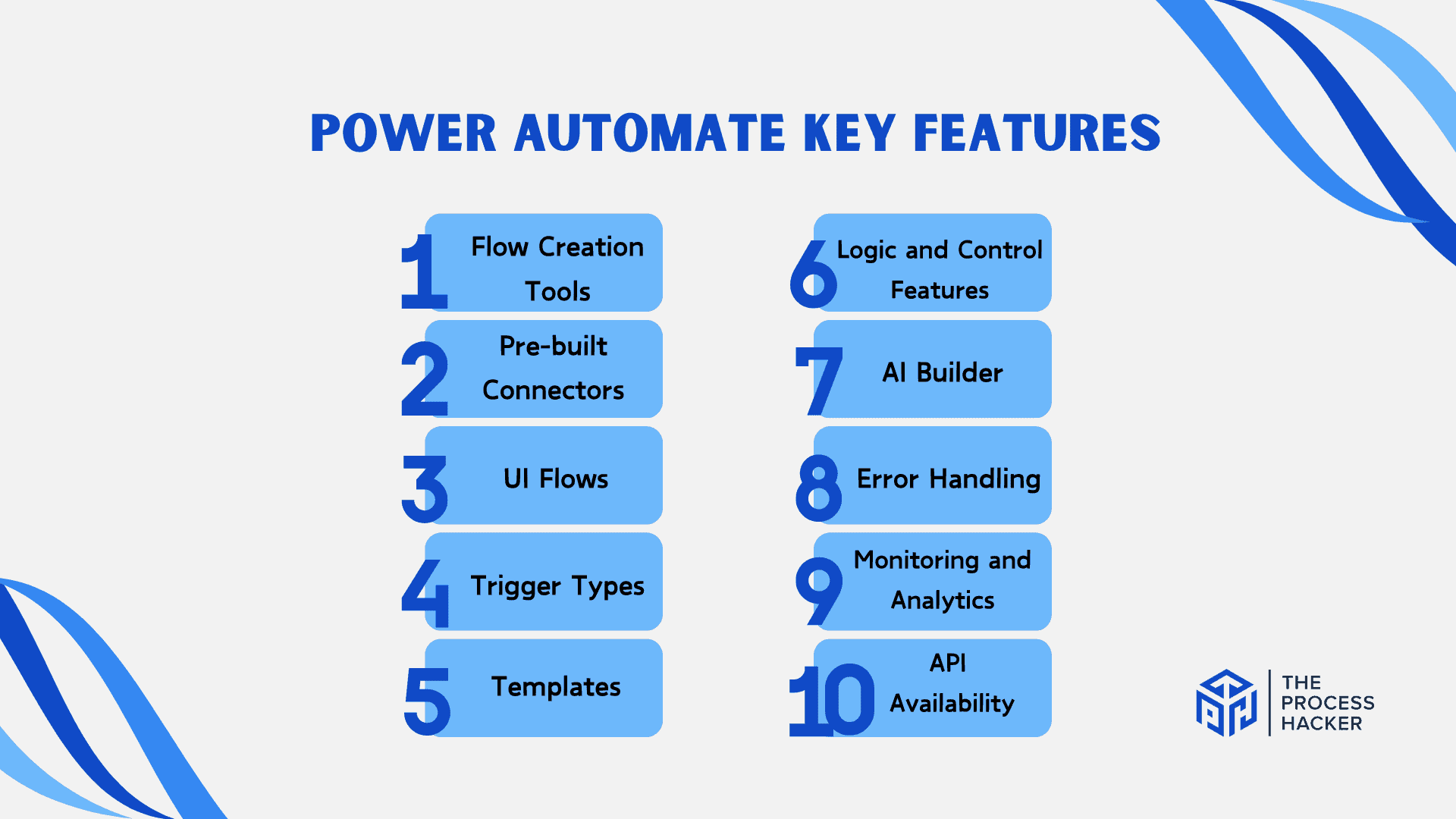 POWER AUTOMATE KEY FEATURES

1 Flow Creation Tools

2 Pre-built Connectors

3 UI Flows

4 Trigger Types

5 Templates

6 Logic and Control Features

7 AI Builder

8 Error Handling

9 Monitoring and Analytics

10 API Availability

THE PROCESS HACKER